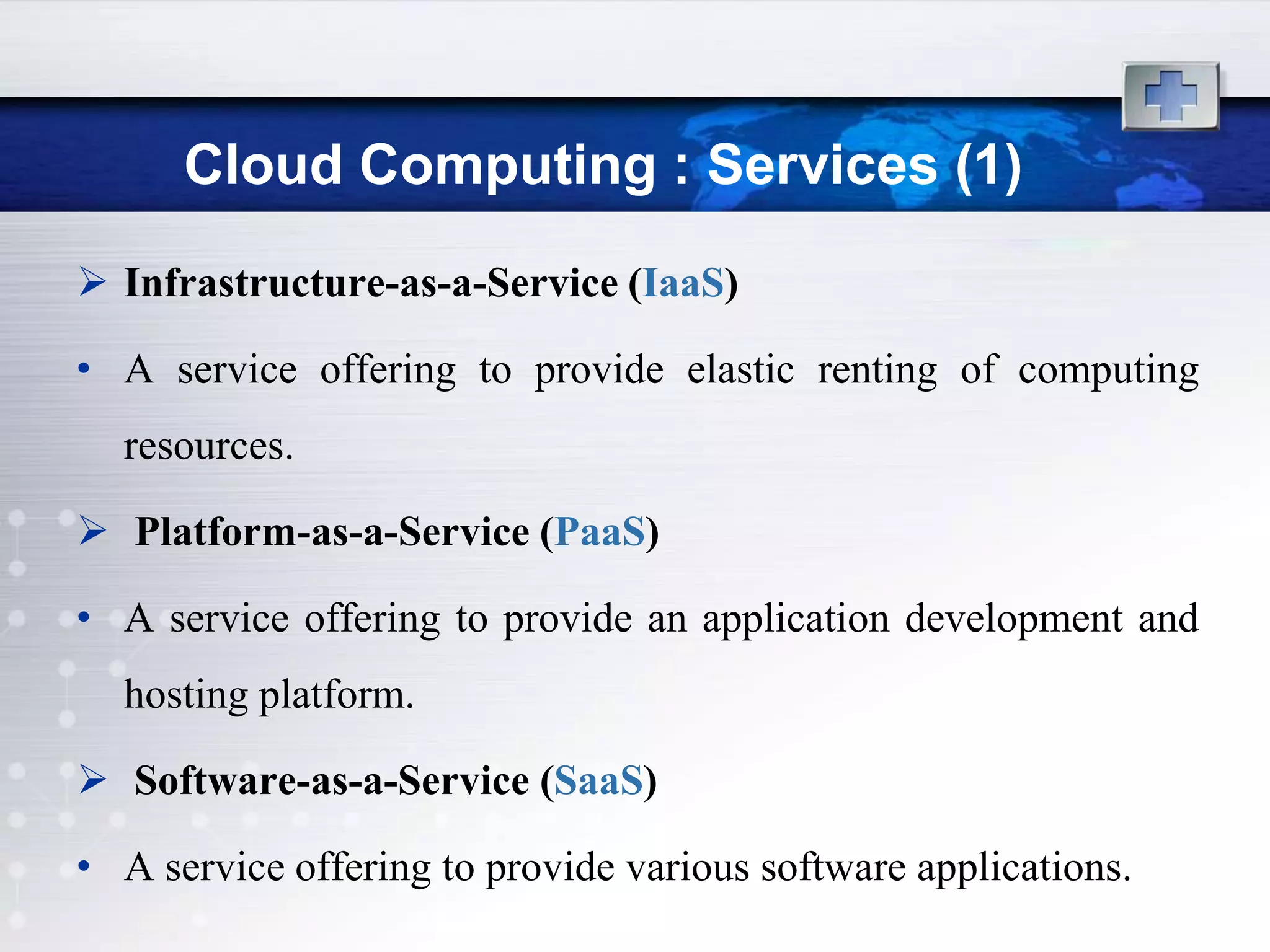 Cloud Computing : Services (1)

➢ Infrastructure-as-a-Service (IaaS)

• A service offering to provide elastic renting of computing resources.

➢ Platform-as-a-Service (PaaS)

• A service offering to provide an application development and hosting platform.

➢ Software-as-a-Service (SaaS)

• A service offering to provide various software applications.